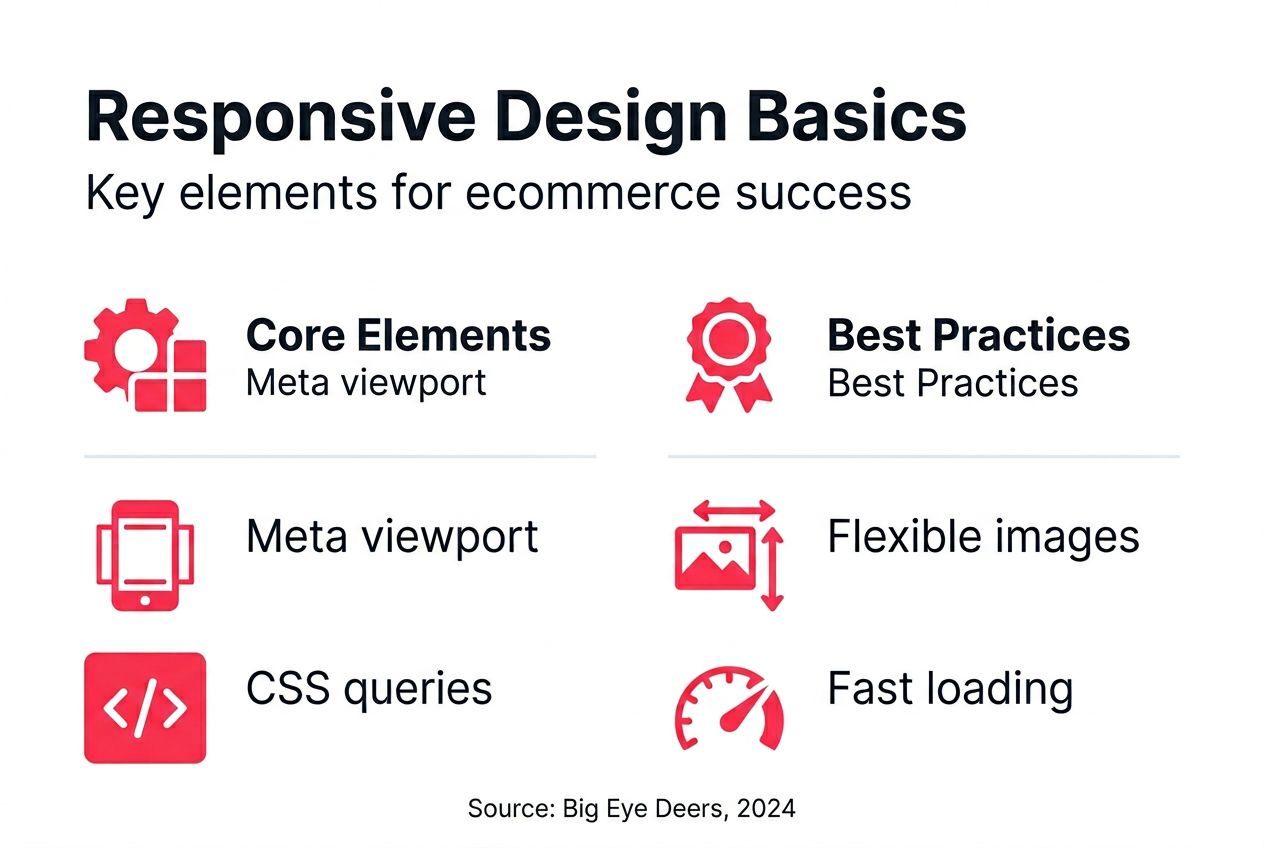 Responsive Design Basics

Key elements for ecommerce success

Core Elements
Meta viewport

Meta viewport

CSS queries

Best Practices
Best Practices

Flexible images

Fast loading

Source: Big Eye Deers, 2024